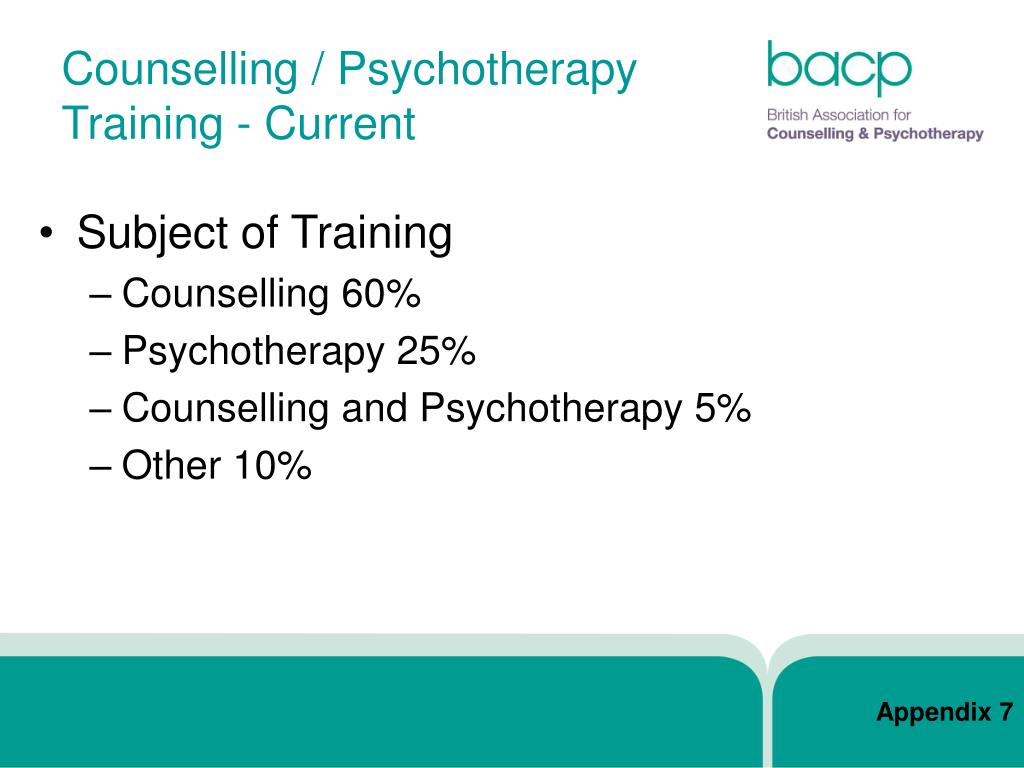 Counselling / Psychotherapy Training - Current

bacp
British Association for
Counselling & Psychotherapy

• Subject of Training
– Counselling 60%
– Psychotherapy 25%
– Counselling and Psychotherapy 5%
– Other 10%

Appendix 7